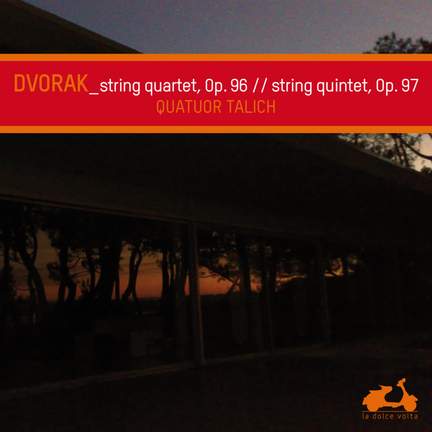 DVORAK_string quartet, Op. 96 // string quintet, Op. 97
QUATUOR TALICH

la dolce volta